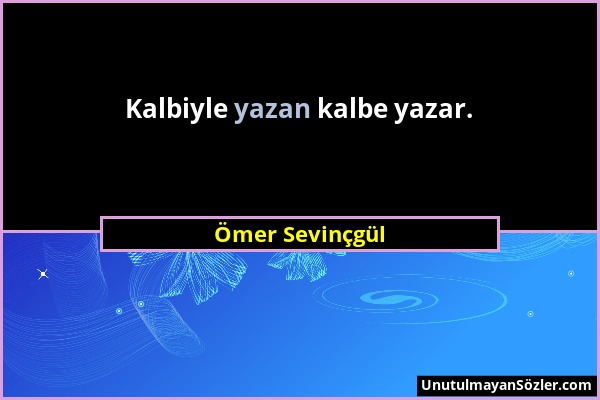 Kalbiyle yazan kalbe yazar.

Ömer Sevinçgül

UnutulmayanSözler.com